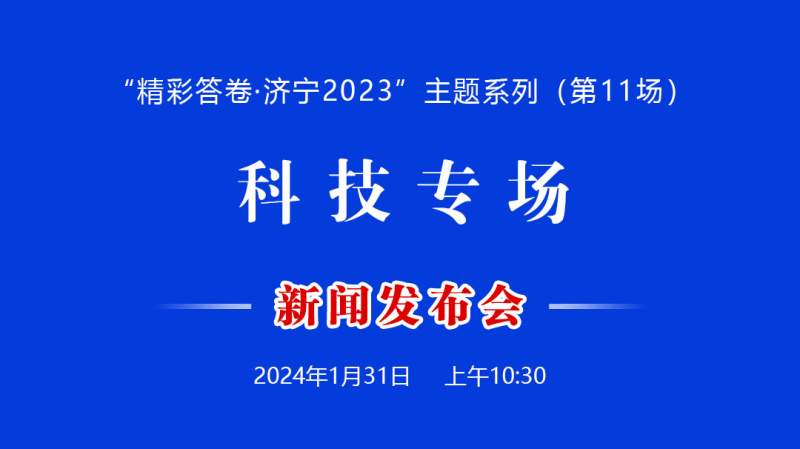 “精彩答卷·济宁2023”主题系列（第11场）

科技专场

新闻发布会

2024年1月31日 上午10:30